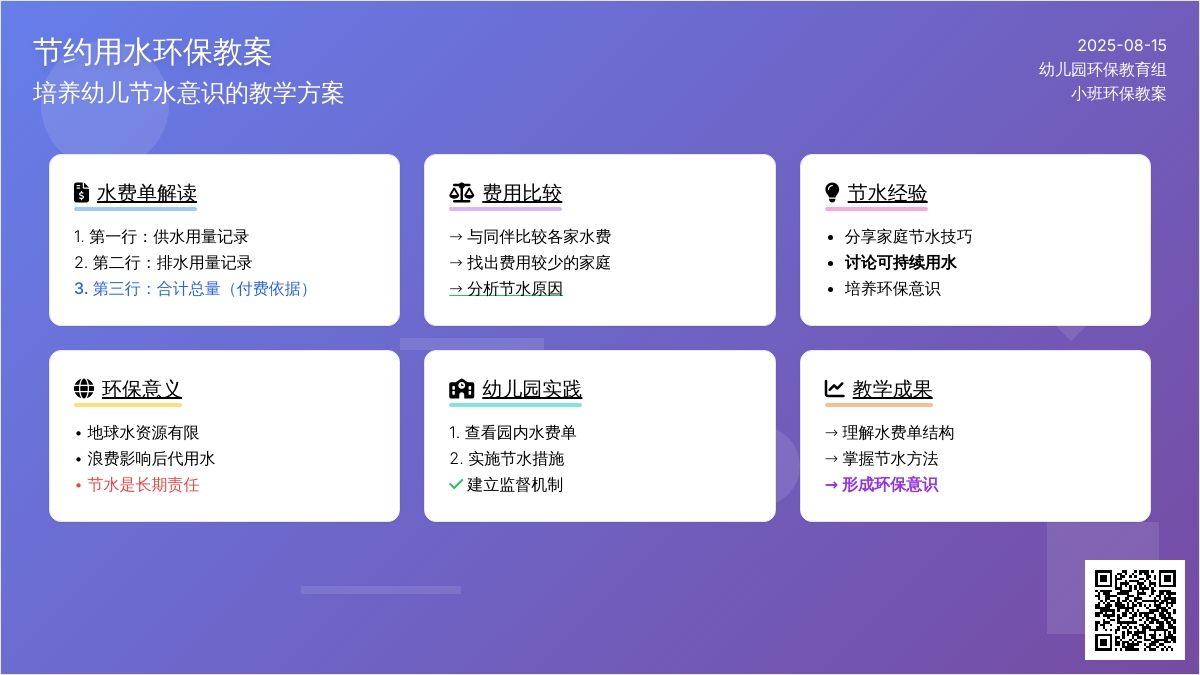 节约用水环保教案
培养幼儿节水意识的教学方案

2025-08-15
幼儿园环保教育组
小班环保教案

水费单解读
1. 第一行：供水用量记录
2. 第二行：排水用量记录
3. 第三行：合计总量（付费依据）

费用比较
→ 与同伴比较各家水费
→ 找出费用较少的家庭
→ 分析节水原因

节水经验
• 分享家庭节水技巧
• 讨论可持续用水
• 培养环保意识

环保意义
• 地球水资源有限
• 浪费影响后代用水
• 节水是长期责任

幼儿园实践
1. 查看园内水费单
2. 实施节水措施
✓ 建立监督机制

教学成果
→ 理解水费单结构
→ 掌握节水方法
→ 形成环保意识